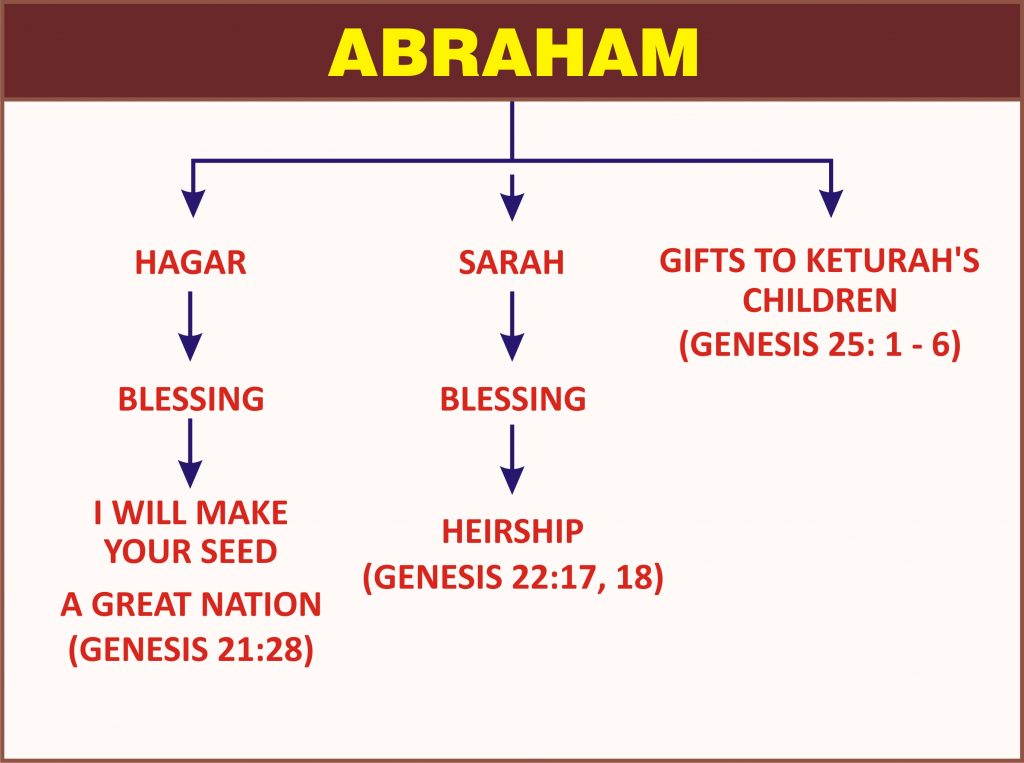 ABRAHAM

HAGAR

BLESSING

I WILL MAKE YOUR SEED

A GREAT NATION (GENESIS 21:28)

SARAH

BLESSING

HEIRSHIP (GENESIS 22:17, 18)

GIFTS TO KETURAH'S CHILDREN (GENESIS 25: 1 - 6)